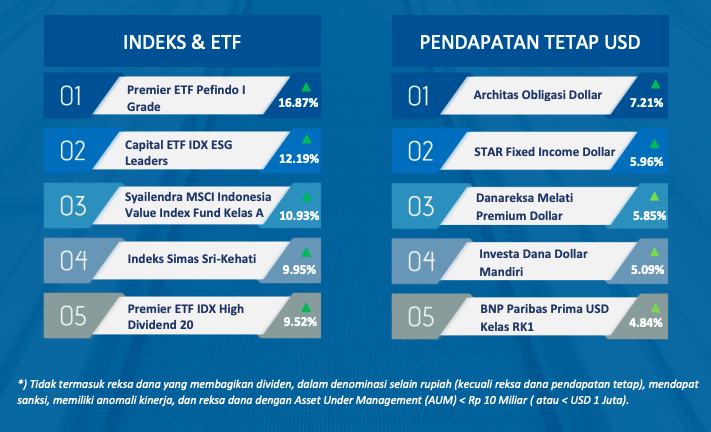 INDEKS & ETF

01 Premier ETF Pefindo I Grade 16.87%

02 Capital ETF IDX ESG Leaders 12.19%

03 Syailendra MSCI Indonesia Value Index Fund Kelas A 10.93%

04 Indeks Simas Sri-Kehati 9.95%

05 Premier ETF IDX High Dividend 20 9.52%

PENDAPATAN TETAP USD

01 Architas Obligasi Dollar 7.21%

02 STAR Fixed Income Dollar 5.96%

03 Danareksa Melati Premium Dollar 5.85%

04 Investa Dana Dollar Mandiri 5.09%

05 BNP Paribas Prima USD Kelas RK1 4.84%

*) Tidak termasuk reksa dana yang membagikan dividen, dalam denominasi selain rupiah (kecuali reksa dana pendapatan tetap), mendapat sanksi, memiliki anomali kinerja, dan reksa dana dengan Asset Under Management (AUM) < Rp 10 Miliar ( atau < USD 1 Juta).